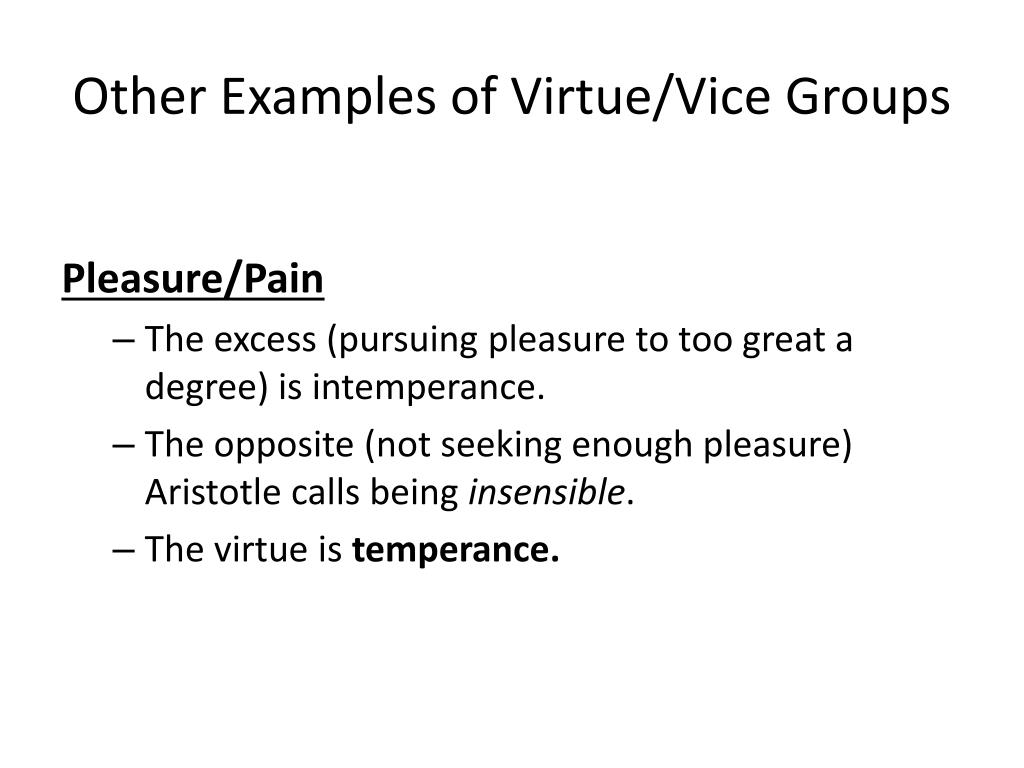 Other Examples of Virtue/Vice Groups

Pleasure/Pain

– The excess (pursuing pleasure to too great a degree) is intemperance.
– The opposite (not seeking enough pleasure) Aristotle calls being insensible.
– The virtue is temperance.